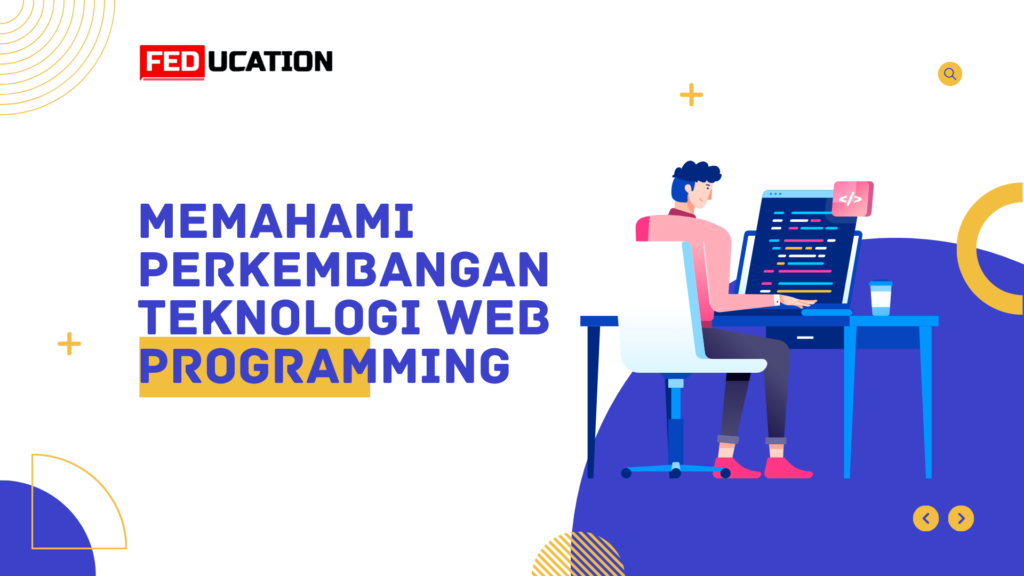 FEDUCATION

MEMAHAMI PERKEMBANGAN TEKNOLOGI WEB PROGRAMMING

</>